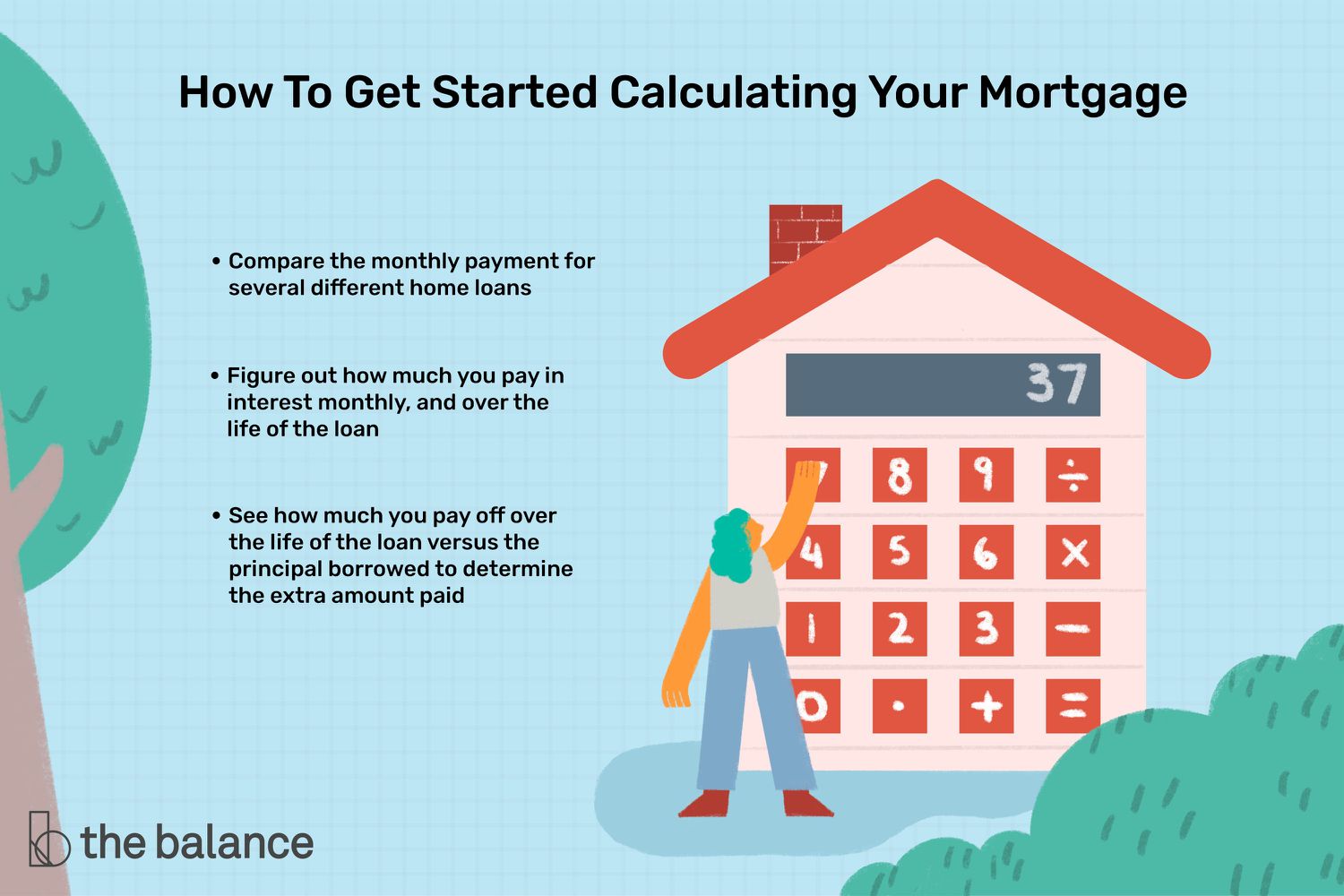 How To Get Started Calculating Your Mortgage

• Compare the monthly payment for several different home loans

• Figure out how much you pay in interest monthly, and over the life of the loan

• See how much you pay off over the life of the loan versus the principal borrowed to determine the extra amount paid

37

7 8 9 ÷
4 5 6 ×
1 2 3 −
0 . + =

the balance